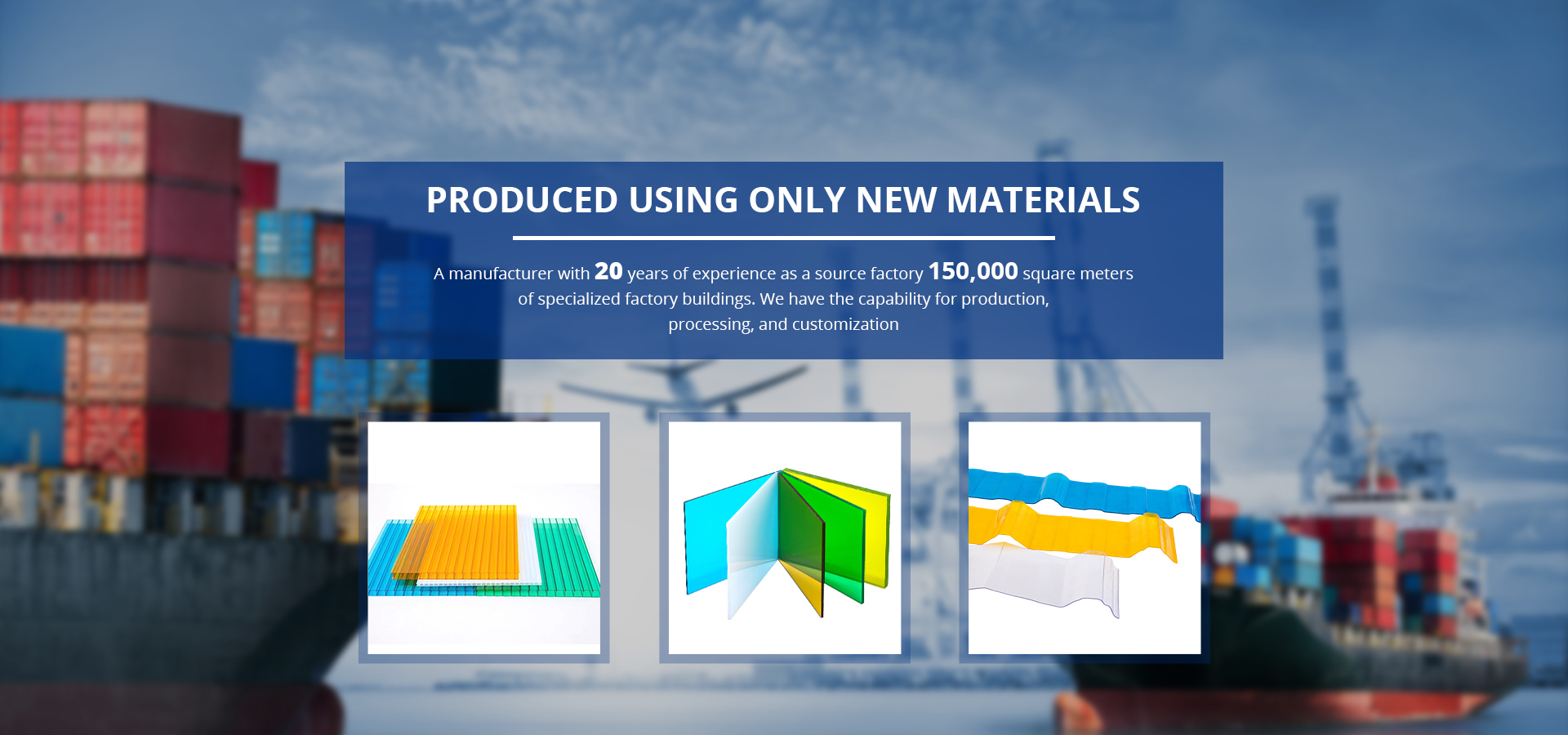 PRODUCED USING ONLY NEW MATERIALS

A manufacturer with 20 years of experience as a source factory 150,000 square meters of specialized factory buildings. We have the capability for production, processing, and customization